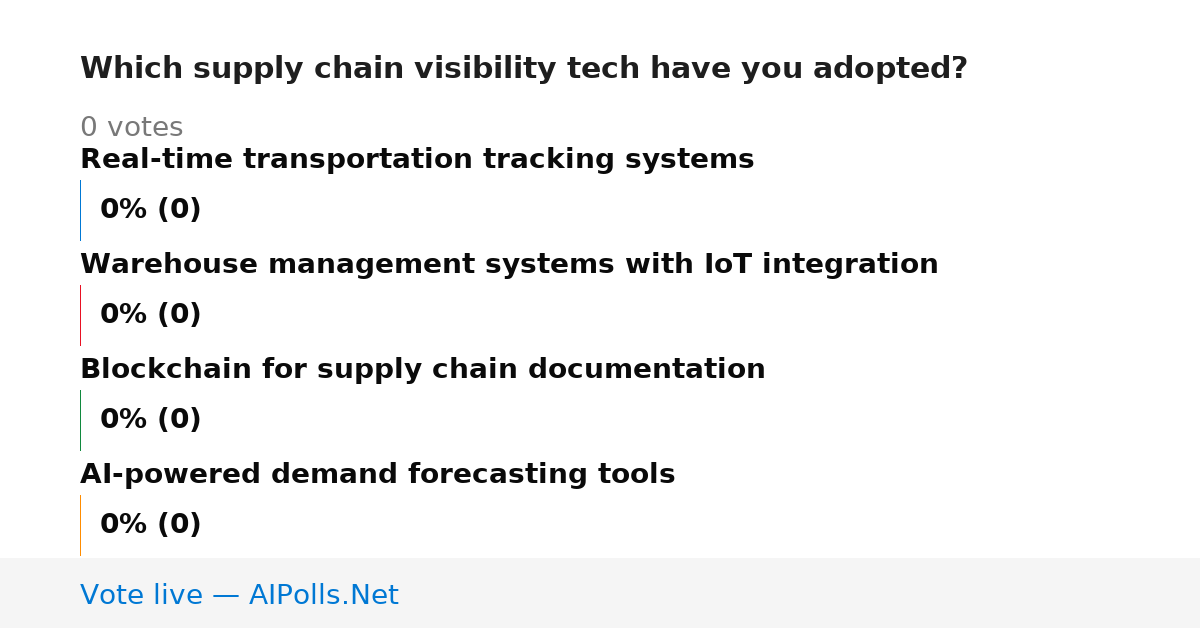 Which supply chain visibility tech have you adopted?

0 votes

Real-time transportation tracking systems

0% (0)

Warehouse management systems with IoT integration

0% (0)

Blockchain for supply chain documentation

0% (0)

AI-powered demand forecasting tools

0% (0)

Vote live — AIPolls.Net